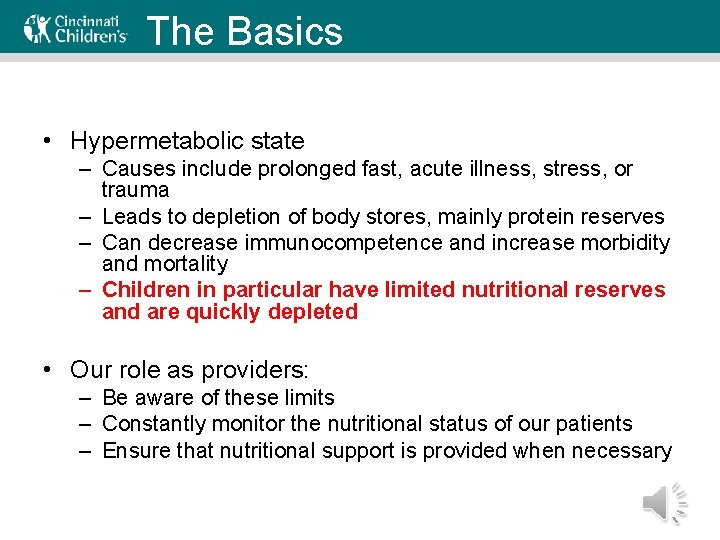 Cincinnati Children's

The Basics

• Hypermetabolic state
– Causes include prolonged fast, acute illness, stress, or trauma
– Leads to depletion of body stores, mainly protein reserves
– Can decrease immunocompetence and increase morbidity and mortality
– Children in particular have limited nutritional reserves and are quickly depleted

• Our role as providers:
– Be aware of these limits
– Constantly monitor the nutritional status of our patients
– Ensure that nutritional support is provided when necessary